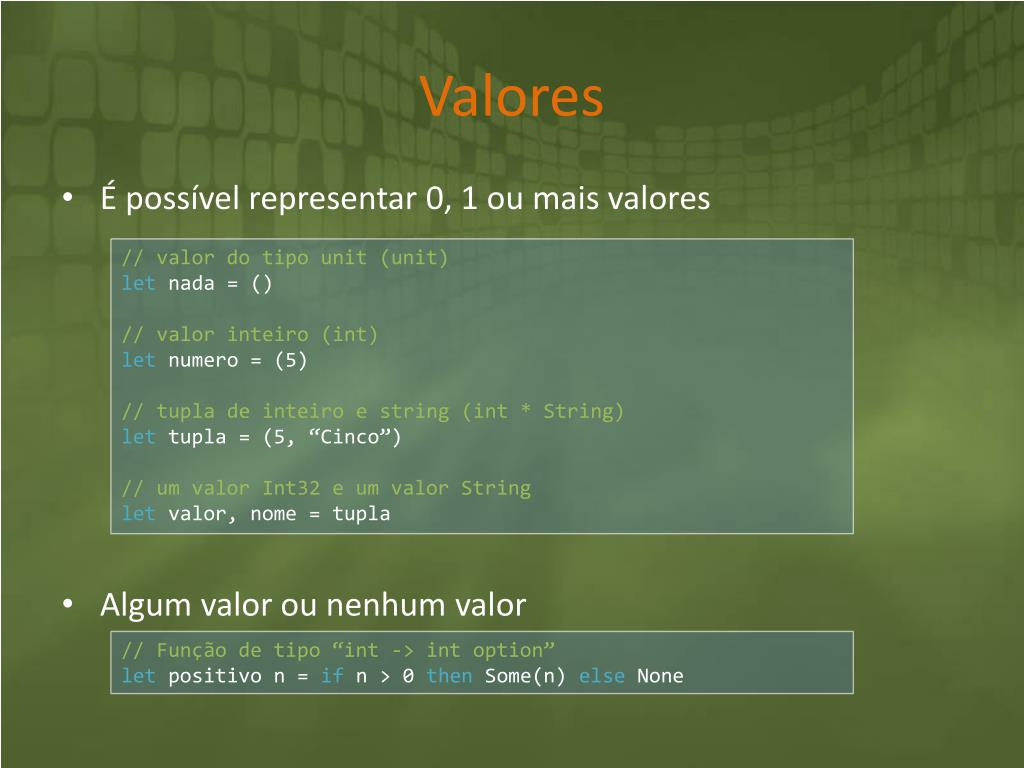 Valores

• É possível representar 0, 1 ou mais valores

// valor do tipo unit (unit)
let nada = ()

// valor inteiro (int)
let numero = (5)

// tupla de inteiro e string (int * String)
let tupla = (5, “Cinco”)

// um valor Int32 e um valor String
let valor, nome = tupla

• Algum valor ou nenhum valor

// Função de tipo “int -> int option”
let positivo n = if n > 0 then Some(n) else None